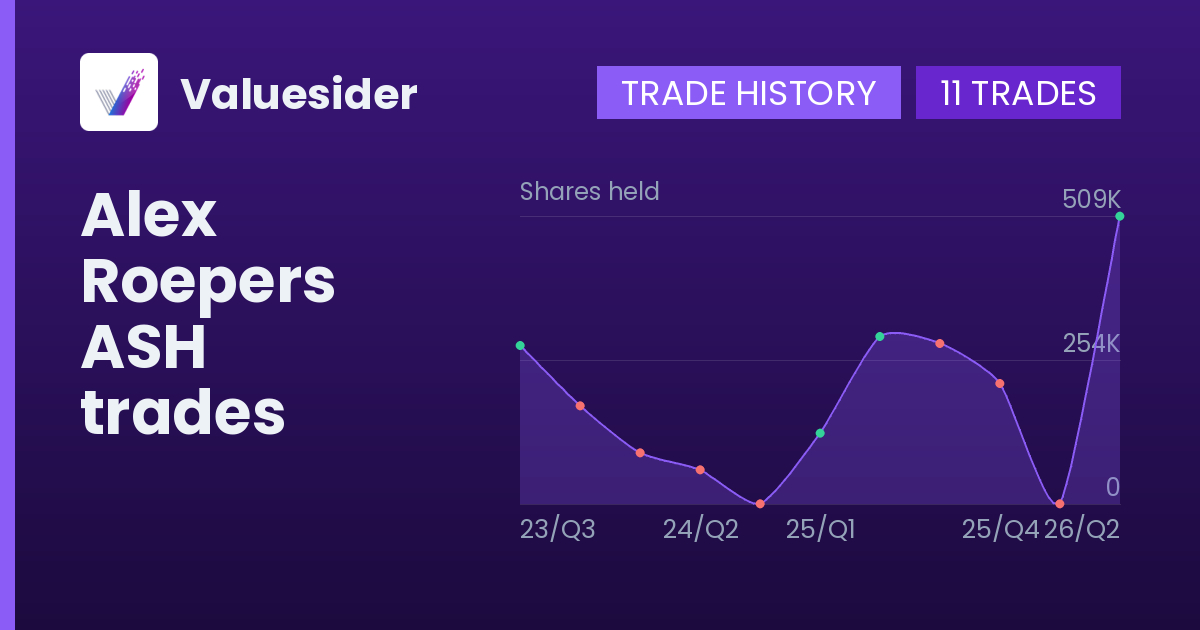 Valuesider

TRADE HISTORY

11 TRADES

Alex Roepers ASH trades

Shares held

509K

254K

0

23/Q3

24/Q2

25/Q1

25/Q4

26/Q2